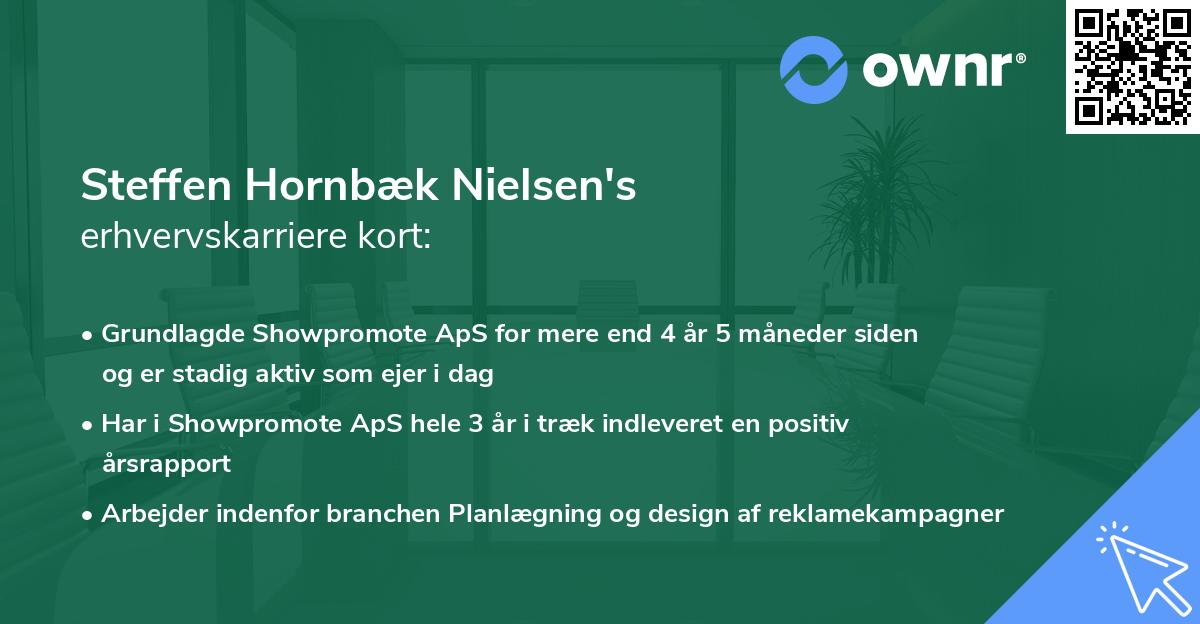 ownr®

Steffen Hornbæk Nielsen's
erhvervskarriere kort:

• Grundlagde Showpromote ApS for mere end 4 år 5 måneder siden og er stadig aktiv som ejer i dag

• Har i Showpromote ApS hele 3 år i træk indleveret en positiv årsrapport

• Arbejder indenfor branchen Planlægning og design af reklamekampagner